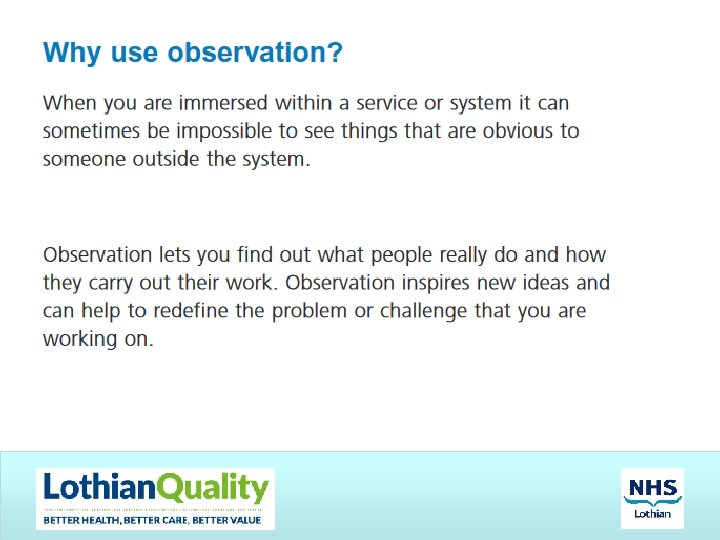 Why use observation?

When you are immersed within a service or system it can sometimes be impossible to see things that are obvious to someone outside the system.

Observation lets you find out what people really do and how they carry out their work. Observation inspires new ideas and can help to redefine the problem or challenge that you are working on.

LothianQuality
BETTER HEALTH, BETTER CARE, BETTER VALUE

NHS
Lothian